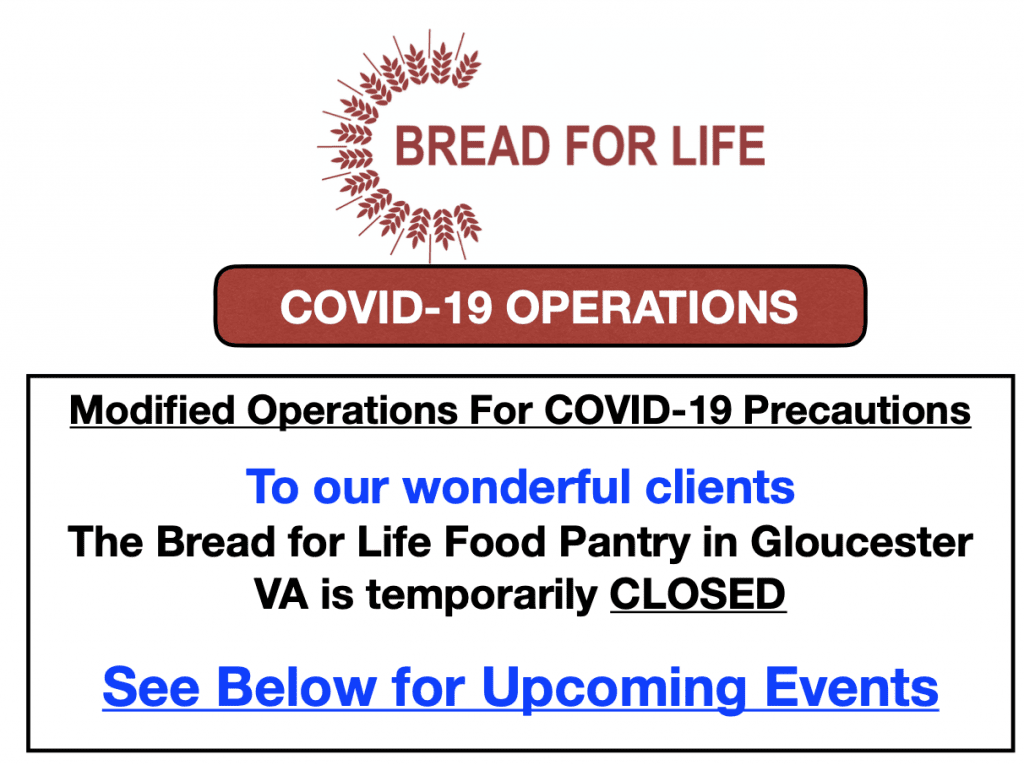 BREAD FOR LIFE

COVID-19 OPERATIONS

Modified Operations For COVID-19 Precautions

To our wonderful clients
The Bread for Life Food Pantry in Gloucester VA is temporarily CLOSED

See Below for Upcoming Events